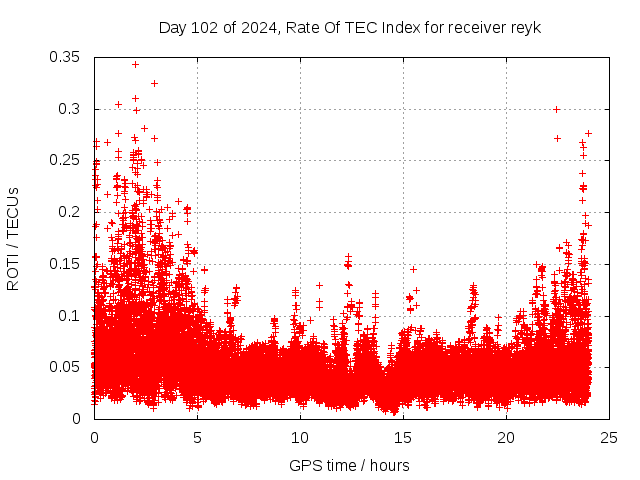 Day 102 of 2024, Rate Of TEC Index for receiver reyk

ROTI / TECUs

0.35
0.3
0.25
0.2
0.15
0.1
0.05
0

0
5
10
15
20
25

GPS time / hours